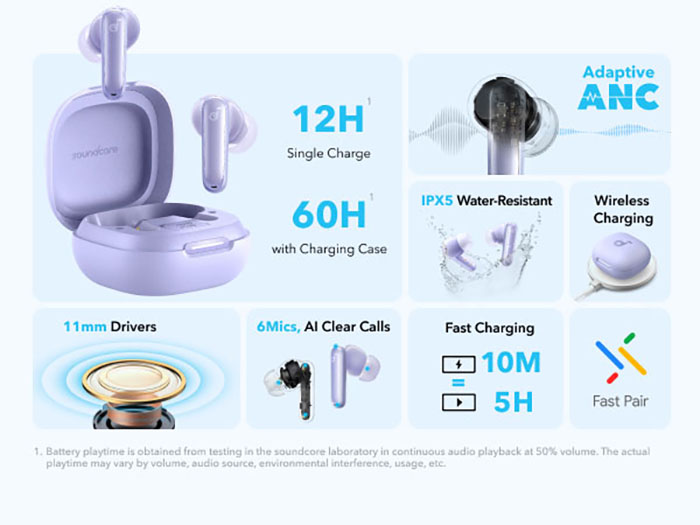 soundcore

$12H^1$
Single Charge

$60H^1$
with Charging Case

Adaptive
ANC

IPX5 Water-Resistant

Wireless Charging

11mm Drivers

6Mics, AI Clear Calls

Fast Charging
10M
=
5H

Fast Pair

1. Battery playtime is obtained from testing in the soundcore laboratory in continuous audio playback at 50% volume. The actual playtime may vary by volume, audio source, environmental interference, usage, etc.